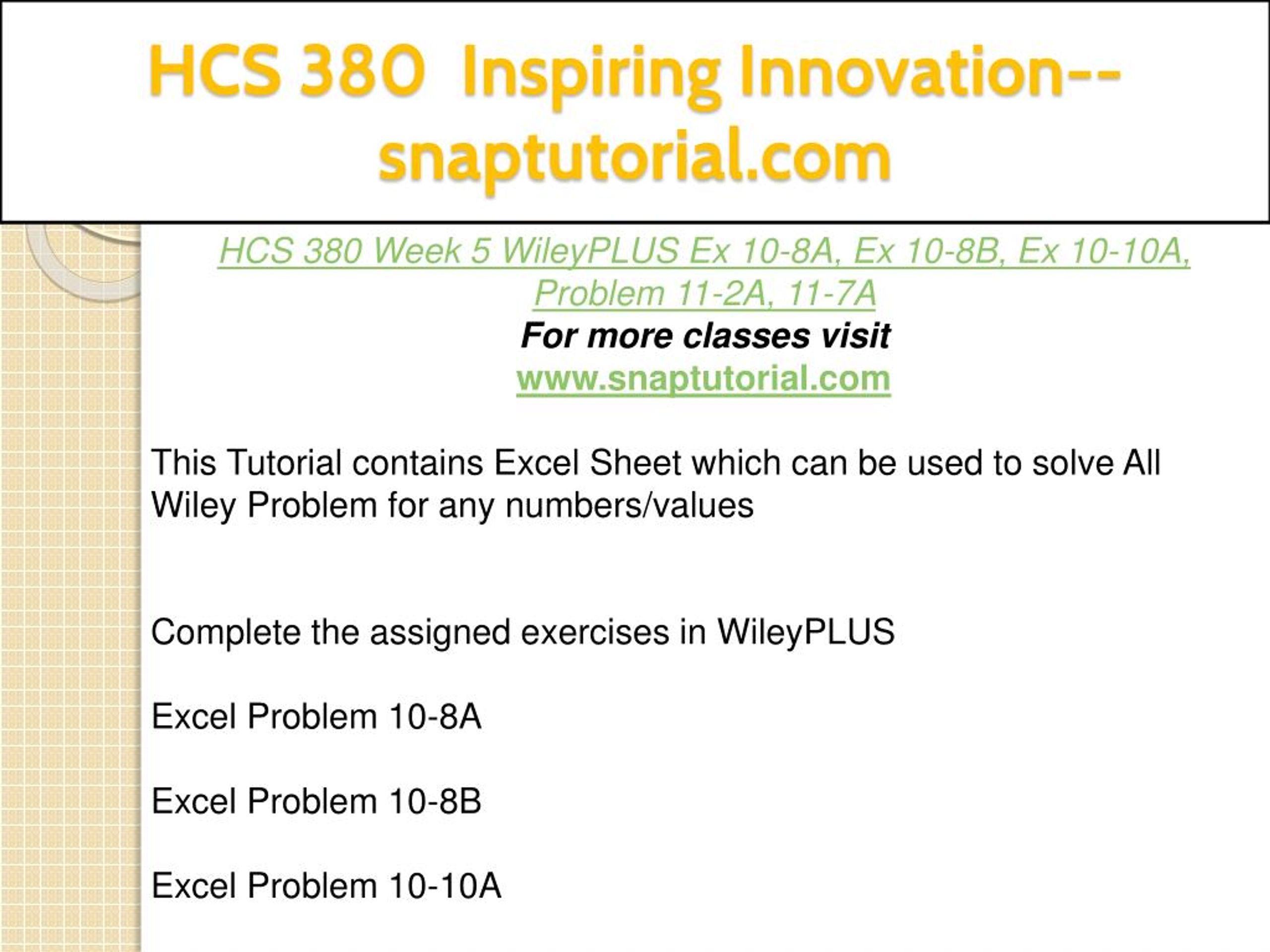 HCS 380 Inspiring Innovation--snaptutorial.com

HCS 380 Week 5 WileyPLUS Ex 10-8A, Ex 10-8B, Ex 10-10A, Problem 11-2A, 11-7A
For more classes visit
www.snaptutorial.com

This Tutorial contains Excel Sheet which can be used to solve All Wiley Problem for any numbers/values

Complete the assigned exercises in WileyPLUS

Excel Problem 10-8A

Excel Problem 10-8B

Excel Problem 10-10A